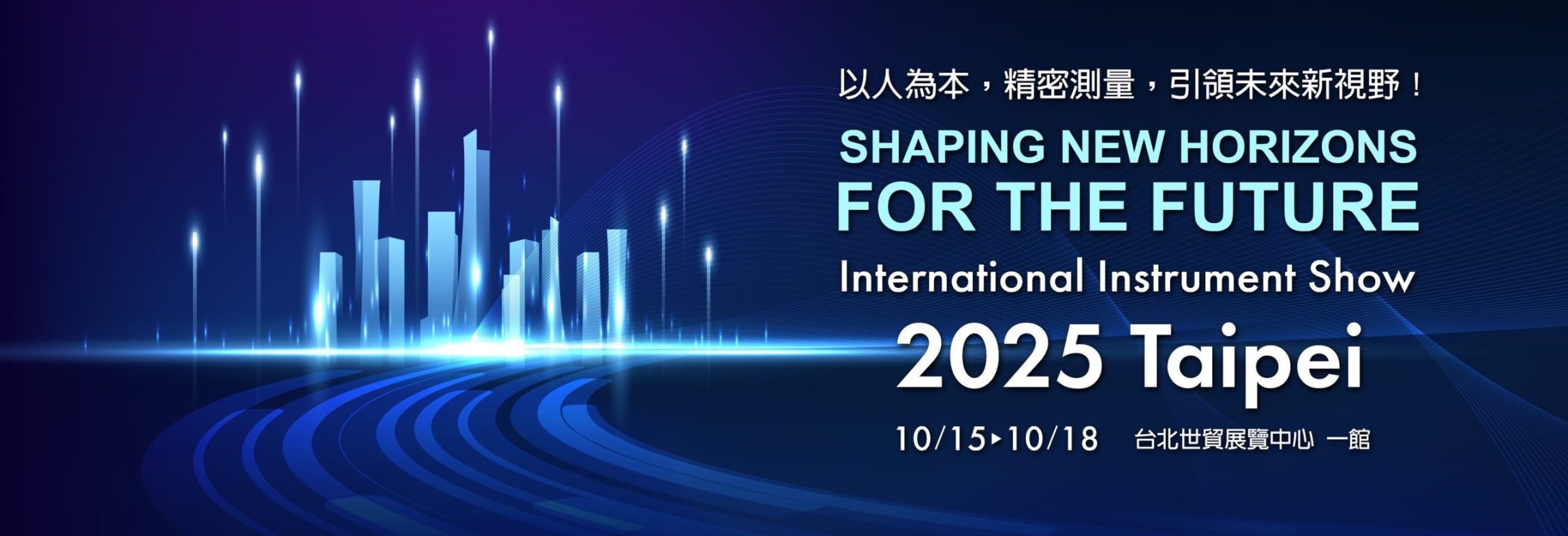 以人為本，精密測量，引領未來新視野！

SHAPING NEW HORIZONS
FOR THE FUTURE

International Instrument Show

2025 Taipei

10/15▸10/18 台北世貿展覽中心 一館